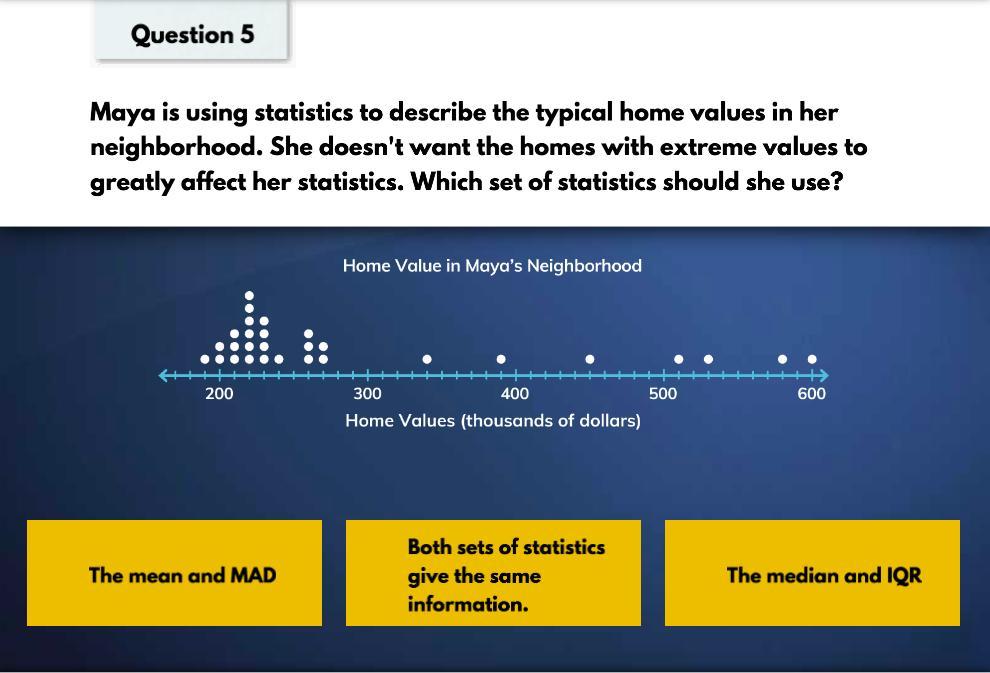 Question 5

Maya is using statistics to describe the typical home values in her neighborhood. She doesn't want the homes with extreme values to greatly affect her statistics. Which set of statistics should she use?

Home Value in Maya's Neighborhood

200 300 400 500 600

Home Values (thousands of dollars)

The mean and MAD

Both sets of statistics give the same information.

The median and IQR